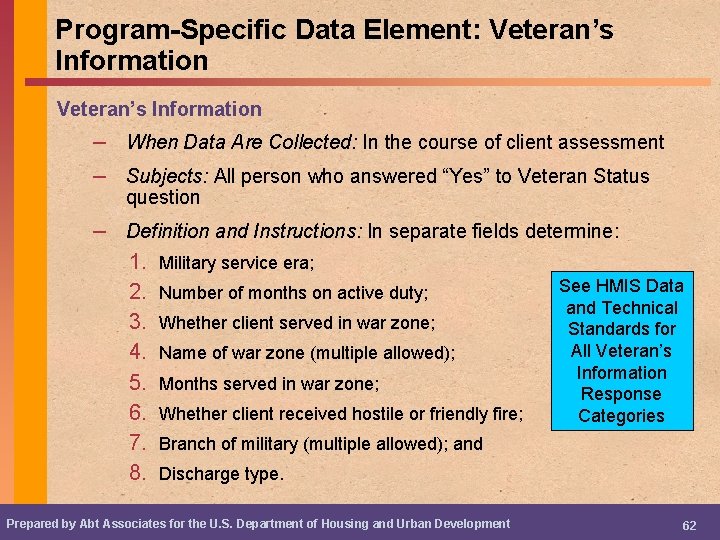 Program-Specific Data Element: Veteran's Information

Veteran's Information

– When Data Are Collected: In the course of client assessment

– Subjects: All person who answered "Yes" to Veteran Status question

– Definition and Instructions: In separate fields determine:

1. Military service era;
2. Number of months on active duty;
3. Whether client served in war zone;
4. Name of war zone (multiple allowed);
5. Months served in war zone;
6. Whether client received hostile or friendly fire;
7. Branch of military (multiple allowed); and
8. Discharge type.

See HMIS Data and Technical Standards for All Veteran's Information Response Categories

Prepared by Abt Associates for the U.S. Department of Housing and Urban Development

62